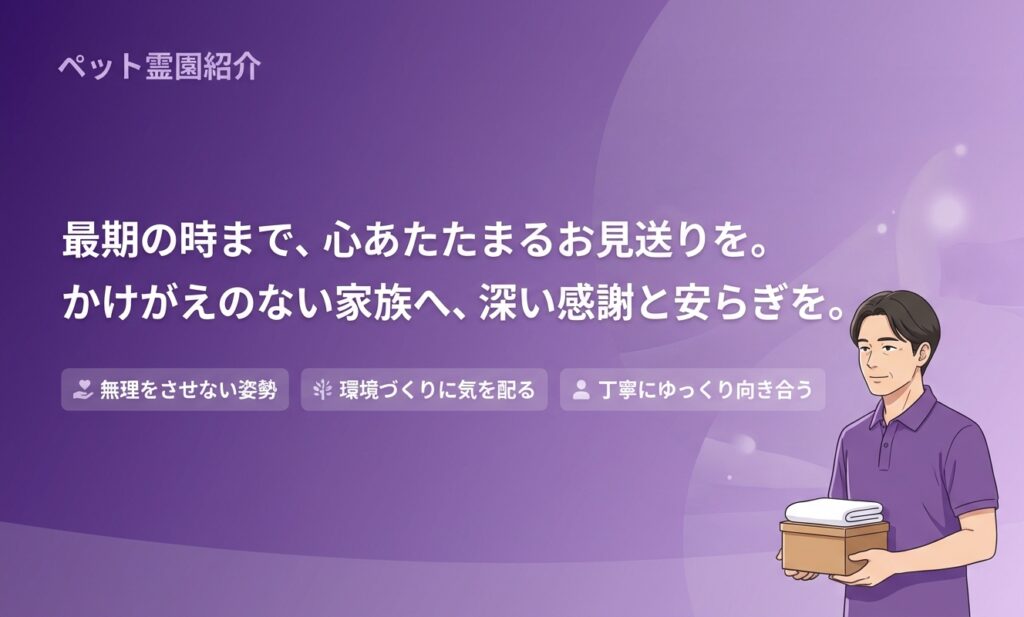 ペット霊園紹介

最期の時まで、心あたたまるお見送りを。
かけがえのない家族へ、深い感謝と安らぎを。

無理をさせない姿勢

環境づくりに気を配る

丁寧にゆっくり向き合う